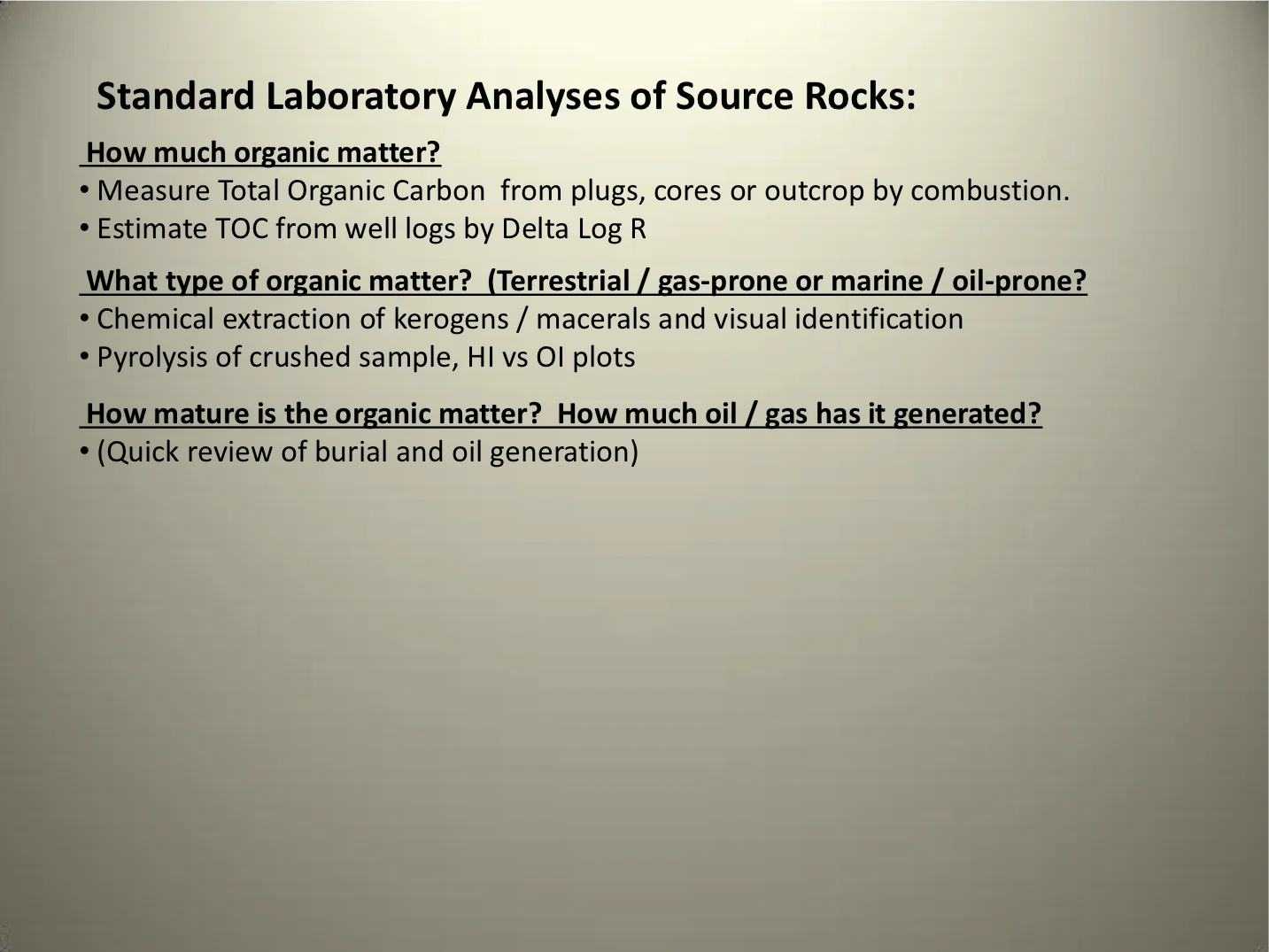 Standard Laboratory Analyses of Source Rocks:

How much organic matter?

• Measure Total Organic Carbon from plugs, cores or outcrop by combustion.
• Estimate TOC from well logs by Delta Log R

What type of organic matter? (Terrestrial / gas-prone or marine / oil-prone?

• Chemical extraction of kerogens / macerals and visual identification
• Pyrolysis of crushed sample, HI vs OI plots

How mature is the organic matter? How much oil / gas has it generated?

• (Quick review of burial and oil generation)